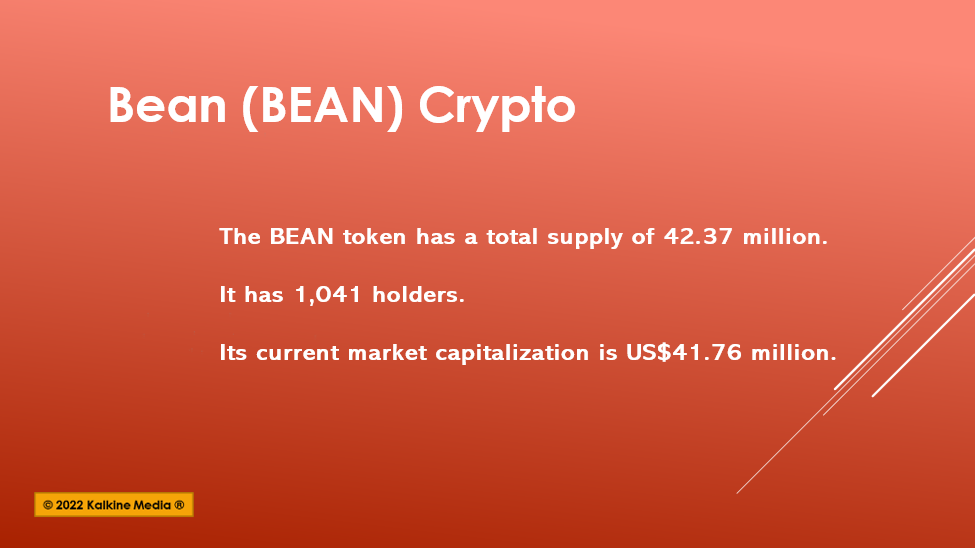 Bean (BEAN) Crypto

The BEAN token has a total supply of 42.37 million.

It has 1,041 holders.

Its current market capitalization is US$41.76 million.

© 2022 Kalkine Media ®